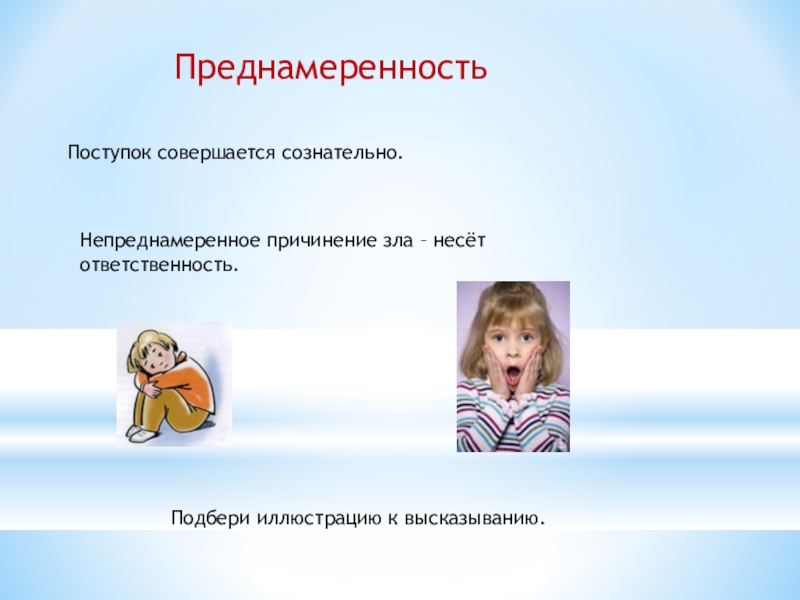 Преднамеренность

Поступок совершается сознательно.

Непреднамеренное причинение зла – несёт ответственность.

Подбери иллюстрацию к высказыванию.